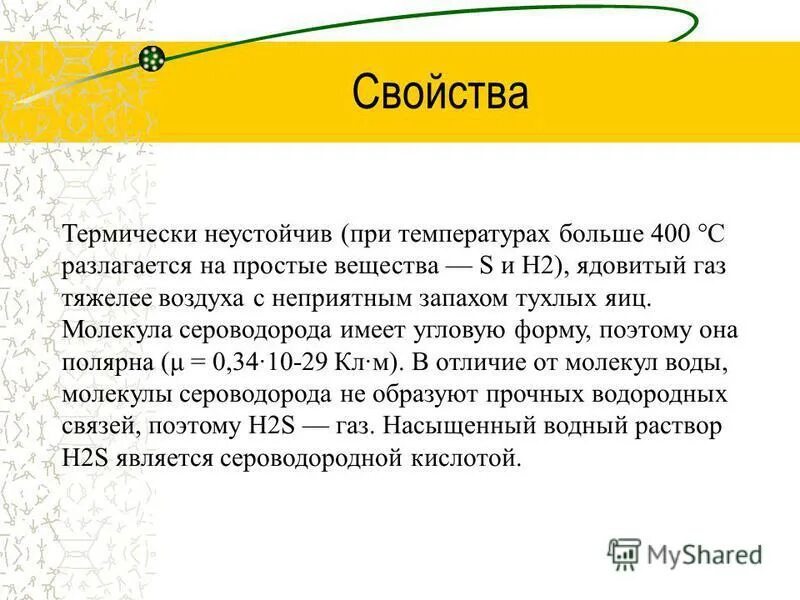 Свойства

Термически неустойчив (при температурах больше 400 °C разлагается на простые вещества — S и H2), ядовитый газ тяжелее воздуха с неприятным запахом тухлых яиц. Молекула сероводорода имеет угловую форму, поэтому она полярна (μ = 0,34·10-29 Кл·м). В отличие от молекул воды, молекулы сероводорода не образуют прочных водородных связей, поэтому H2S — газ. Насыщенный водный раствор H2S является сероводородной кислотой.

MyShared